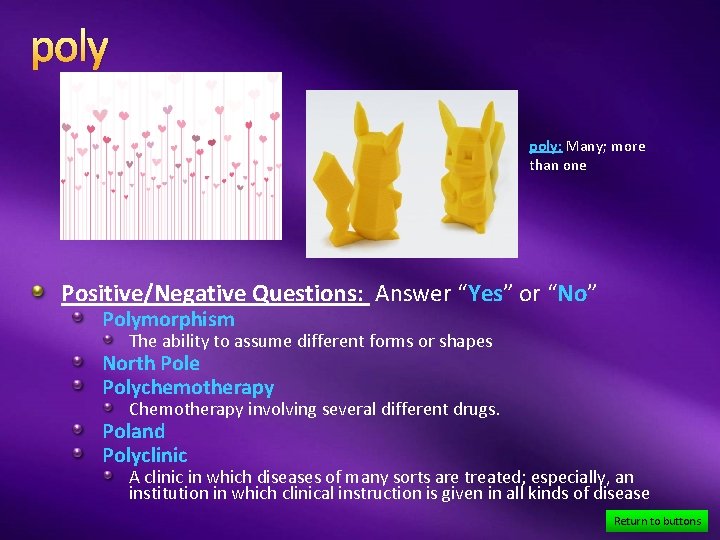 poly

poly: Many; more than one

Positive/Negative Questions: Answer “Yes” or “No”

Polymorphism

The ability to assume different forms or shapes

North Pole

Polychemotherapy

Chemotherapy involving several different drugs.

Poland

Polyclinic

A clinic in which diseases of many sorts are treated; especially, an institution in which clinical instruction is given in all kinds of disease

Return to buttons